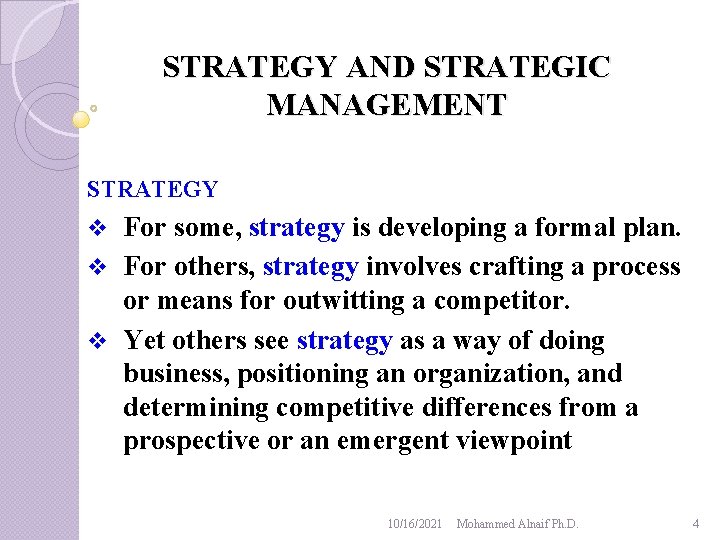 STRATEGY AND STRATEGIC MANAGEMENT

STRATEGY

❖ For some, strategy is developing a formal plan.

❖ For others, strategy involves crafting a process or means for outwitting a competitor.

❖ Yet others see strategy as a way of doing business, positioning an organization, and determining competitive differences from a prospective or an emergent viewpoint

10/16/2021 Mohammed Alnaif Ph.D. 4